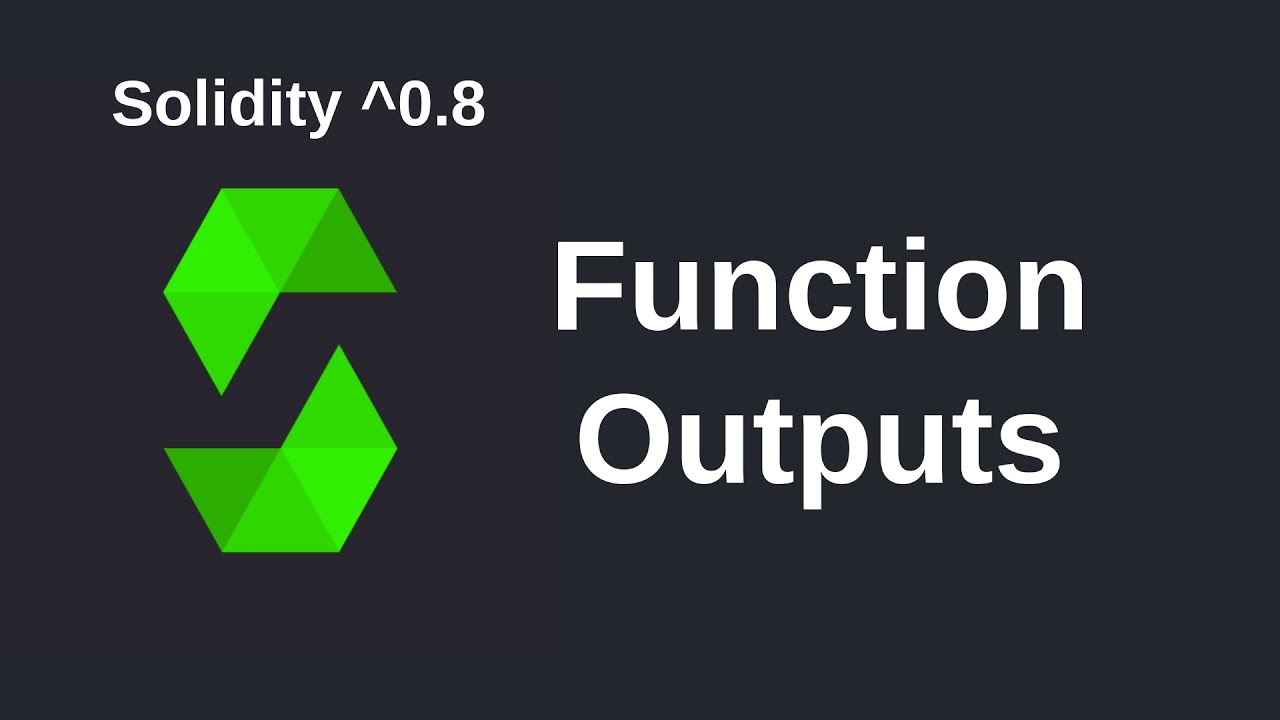 Solidity ^0.8

Function Outputs